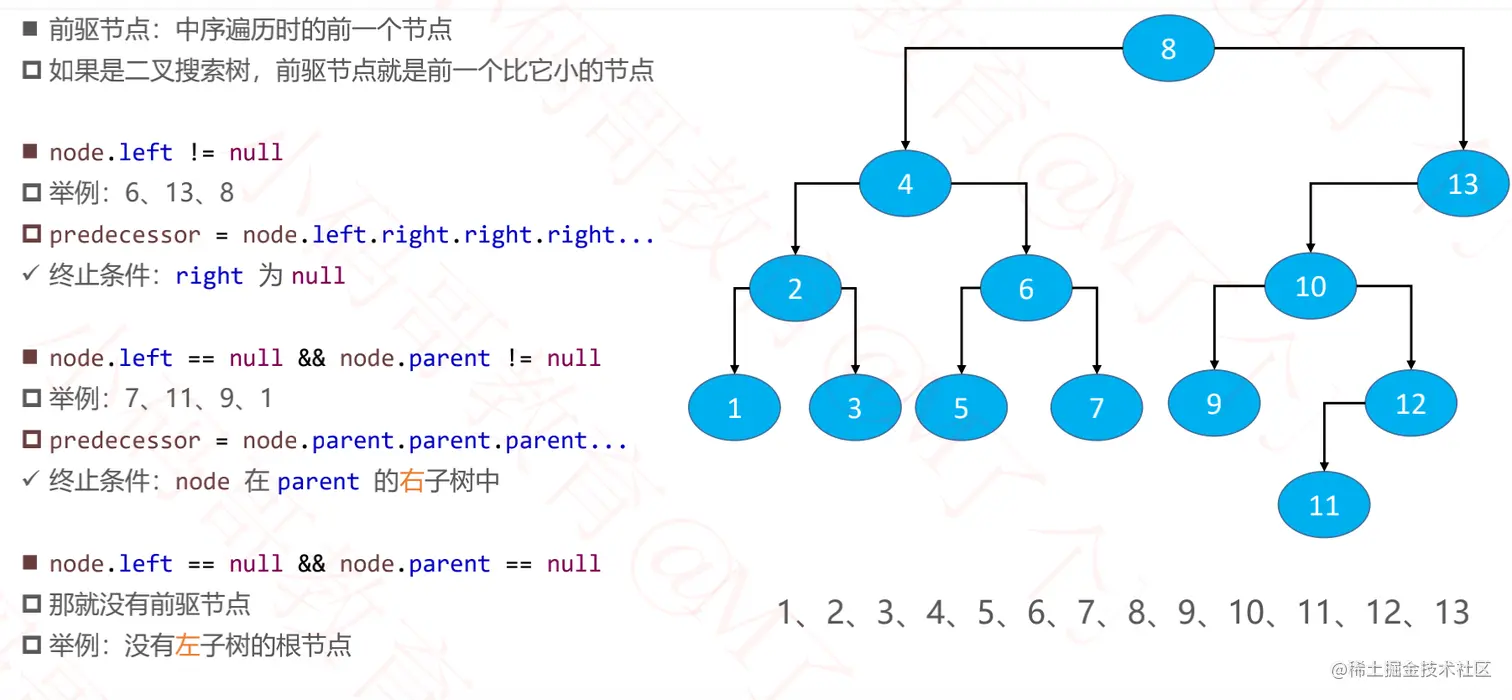 ■ 前驱节点：中序遍历时的前一个节点
□ 如果是二叉搜索树，前驱节点就是前一个比它小的节点

■ node.left != null
□ 举例：6、13、8
□ predecessor = node.left.right.right.right...
✓ 终止条件：right 为 null

■ node.left == null && node.parent != null
□ 举例：7、11、9、1
□ predecessor = node.parent.parent.parent...
✓ 终止条件：node 在 parent 的右子树中

■ node.left == null && node.parent == null
□ 那就没有前驱节点
□ 举例：没有左子树的根节点

8
4
13
2
6
10
1
3
5
7
9
12
11

1、2、3、4、5、6、7、8、9、10、11、12、13

@稀土掘金技术社区